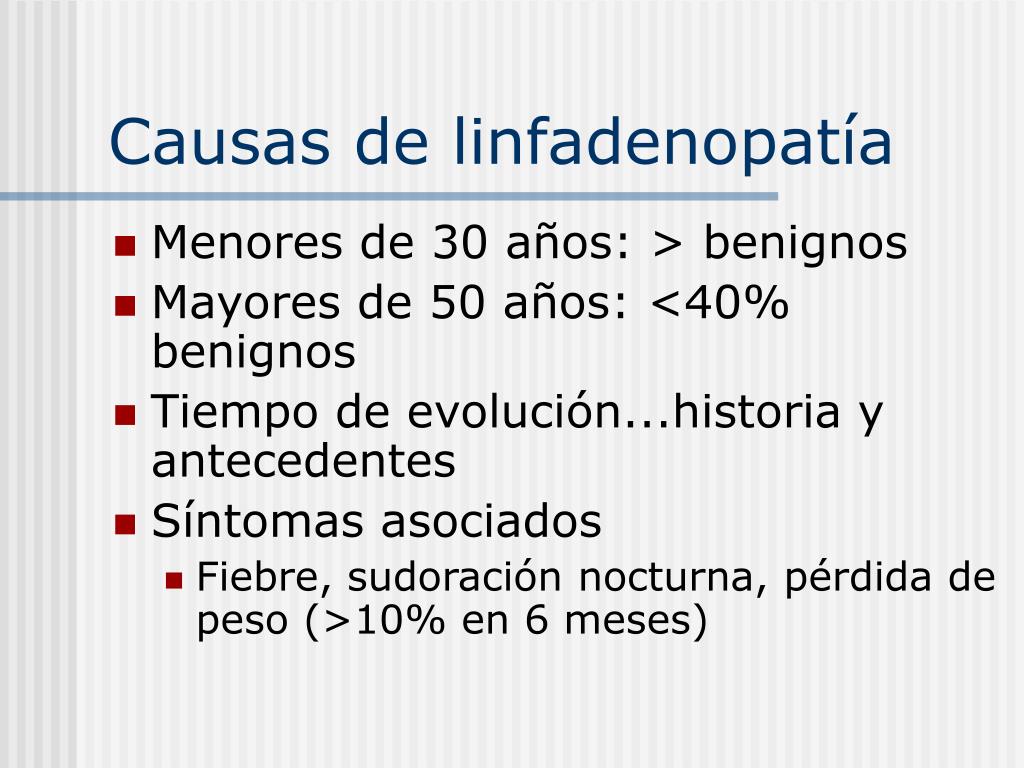 Causas de linfadenopatía

- Menores de 30 años: > benignos
- Mayores de 50 años: <40% benignos
- Tiempo de evolución...historia y antecedentes
- Síntomas asociados
  - Fiebre, sudoración nocturna, pérdida de peso (>10% en 6 meses)